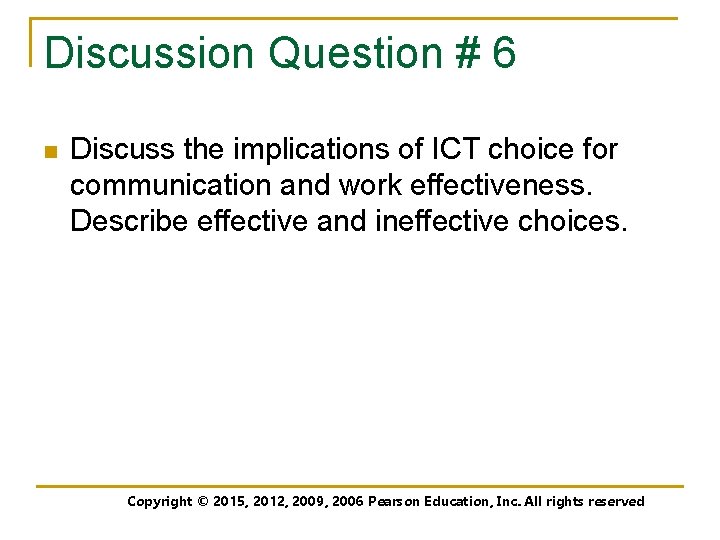 Discussion Question # 6

Discuss the implications of ICT choice for communication and work effectiveness. Describe effective and ineffective choices.

Copyright © 2015, 2012, 2009, 2006 Pearson Education, Inc. All rights reserved